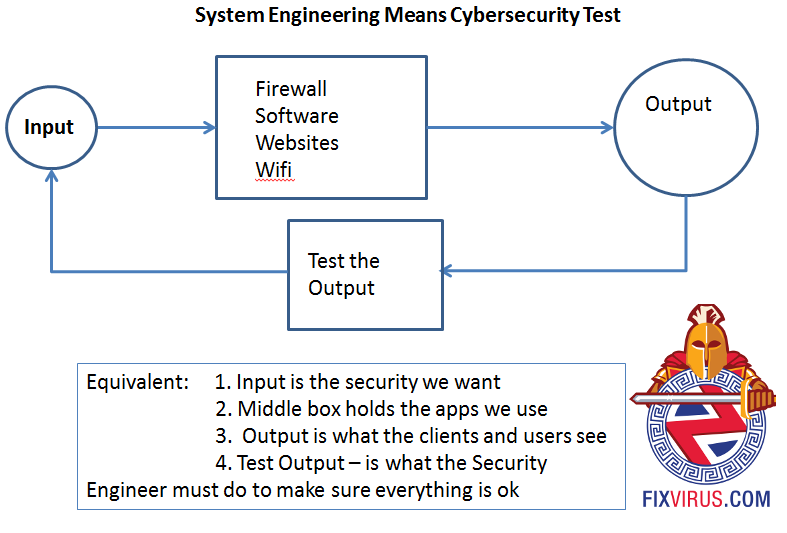 System Engineering Means Cybersecurity Test

Input

Firewall
Software
Websites
Wifi

Output

Test the Output

Equivalent: 1. Input is the security we want
2. Middle box holds the apps we use
3. Output is what the clients and users see
4. Test Output – is what the Security Engineer must do to make sure everything is ok

FIXVIRUS.COM